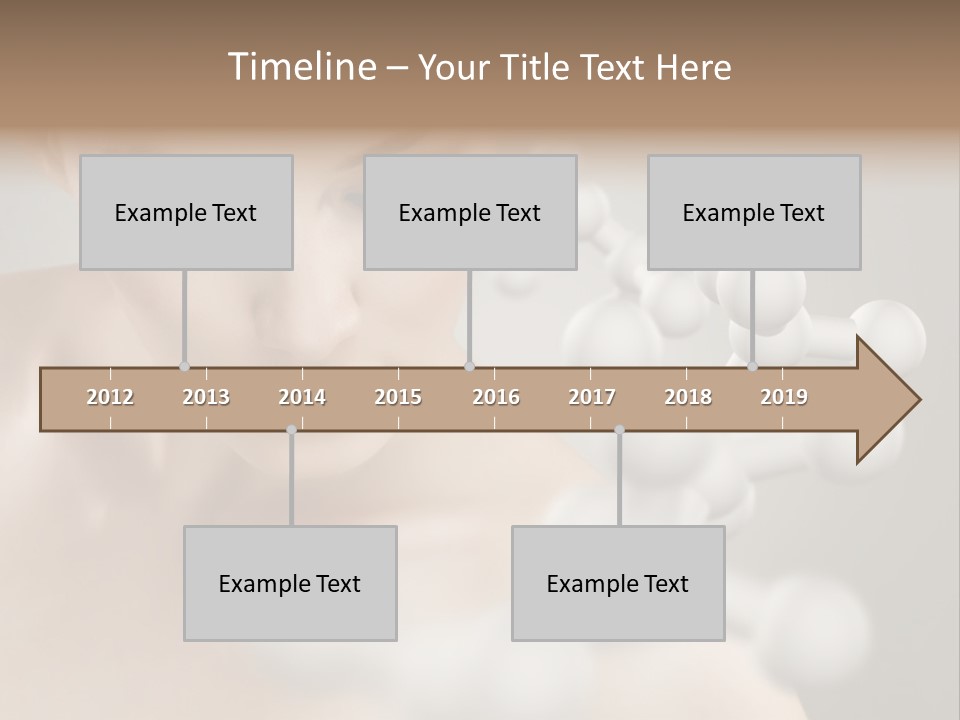 Timeline – Your Title Text Here

Example Text

Example Text

Example Text

2012 2013 2014 2015 2016 2017 2018 2019

Example Text

Example Text